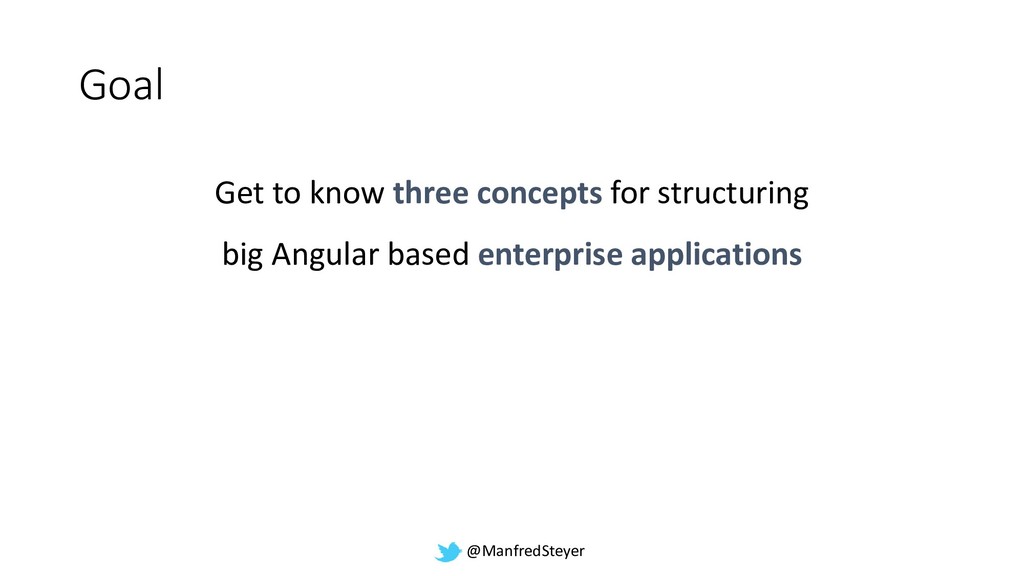 Goal

Get to know three concepts for structuring big Angular based enterprise applications

@ManfredSteyer